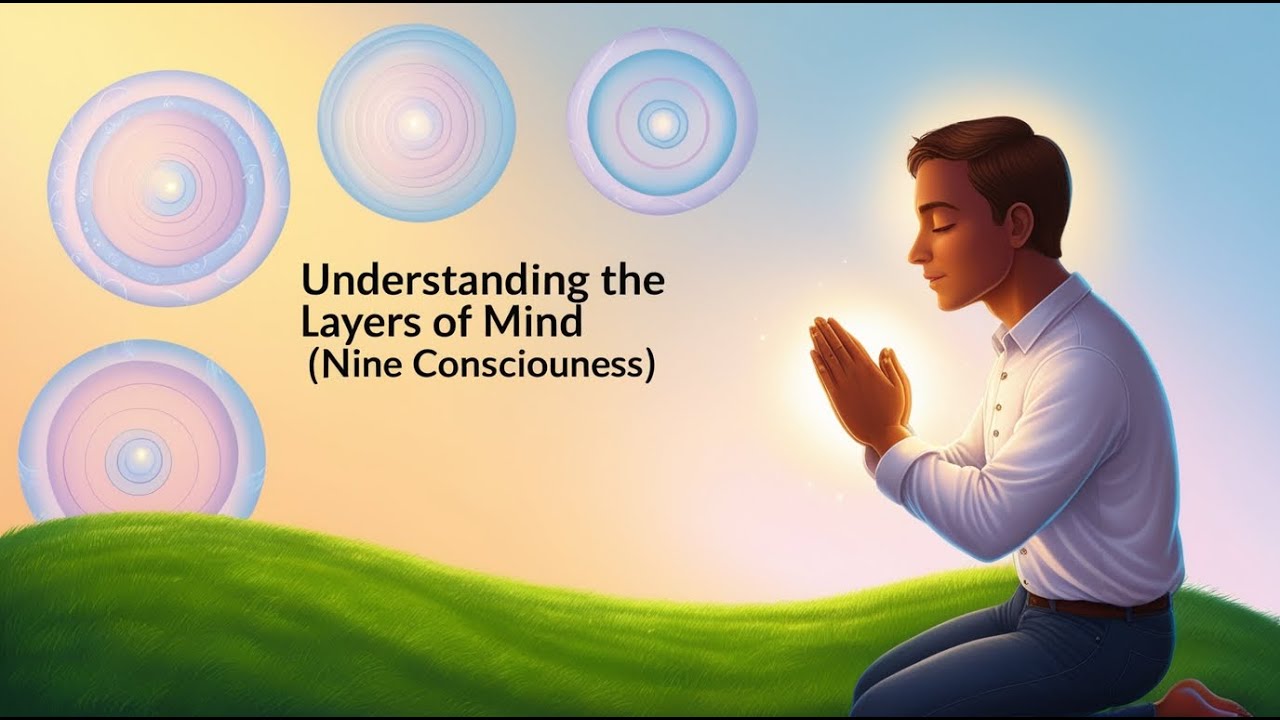 Understanding the Layers of Mind
(Nine Consciouness)